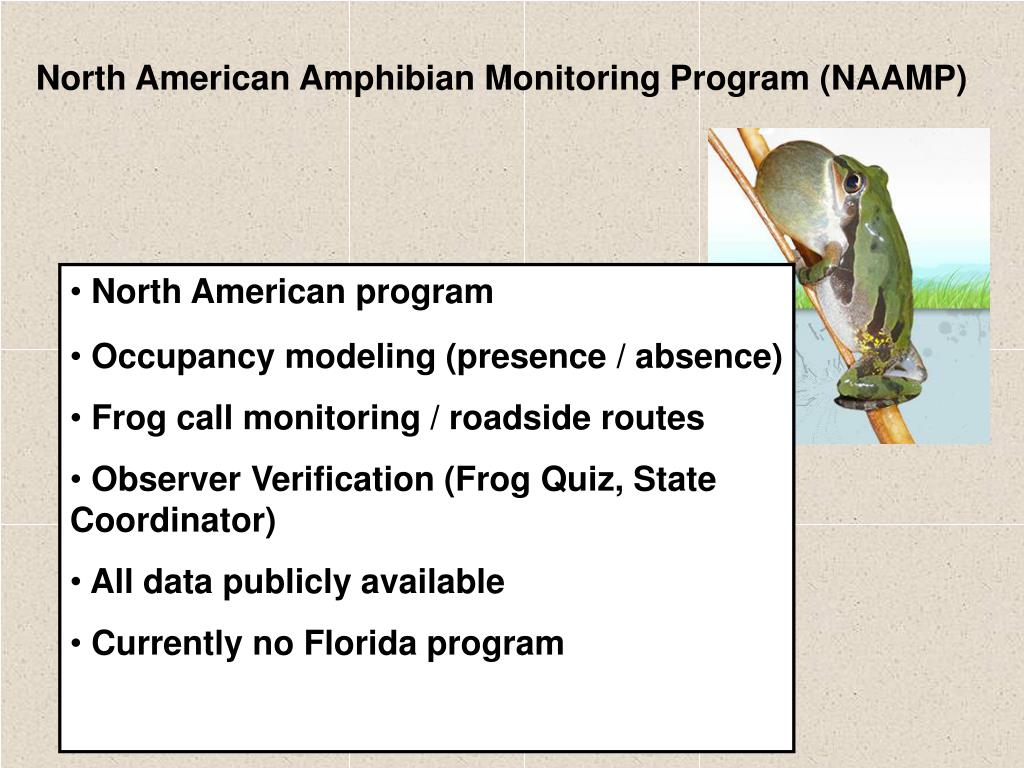 North American Amphibian Monitoring Program (NAAMP)

• North American program

• Occupancy modeling (presence / absence)

• Frog call monitoring / roadside routes

• Observer Verification (Frog Quiz, State Coordinator)

• All data publicly available

• Currently no Florida program